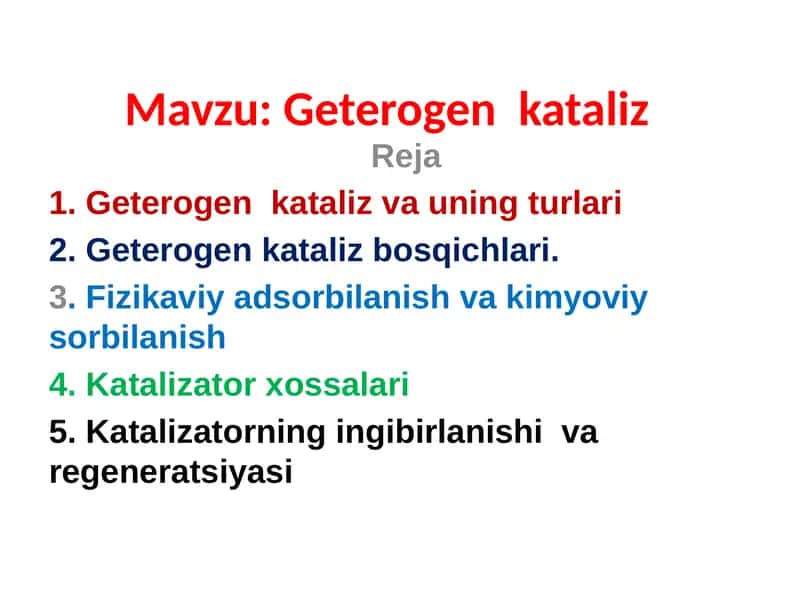 Mavzu: Geterogen kataliz
Reja
1. Geterogen kataliz va uning turlari
2. Geterogen kataliz bosqichlari.
3. Fizikaviy adsorbilanish va kimyoviy sorbilanish
4. Katalizator xossalari
5. Katalizatorning ingibirlanishi va regeneratsiyasi